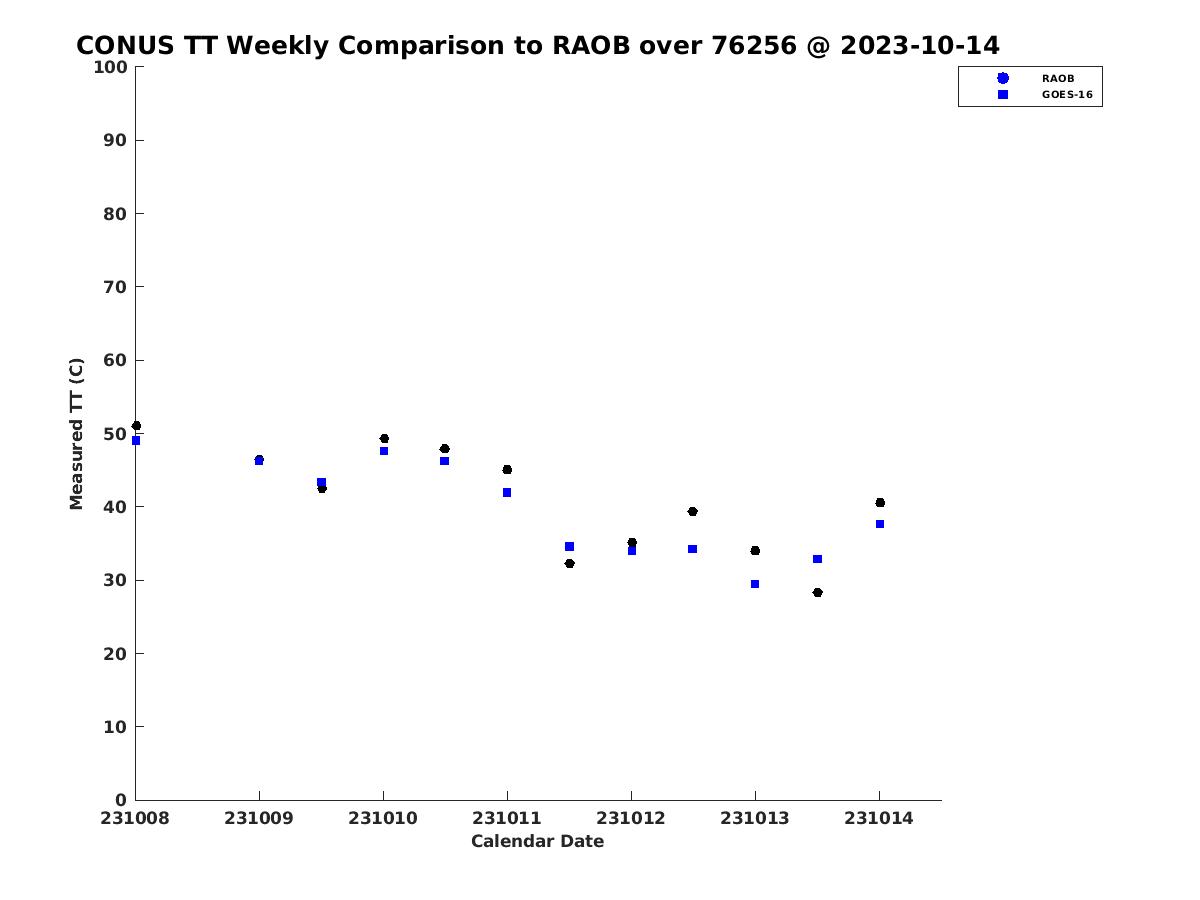 CONUS TT Weekly Comparison to RAOB over 76256 @ 2023-10-14

RAOB
GOES-16

Measured TT (C)

100
90
80
70
60
50
40
30
20
10
0

231008 231009 231010 231011 231012 231013 231014

Calendar Date